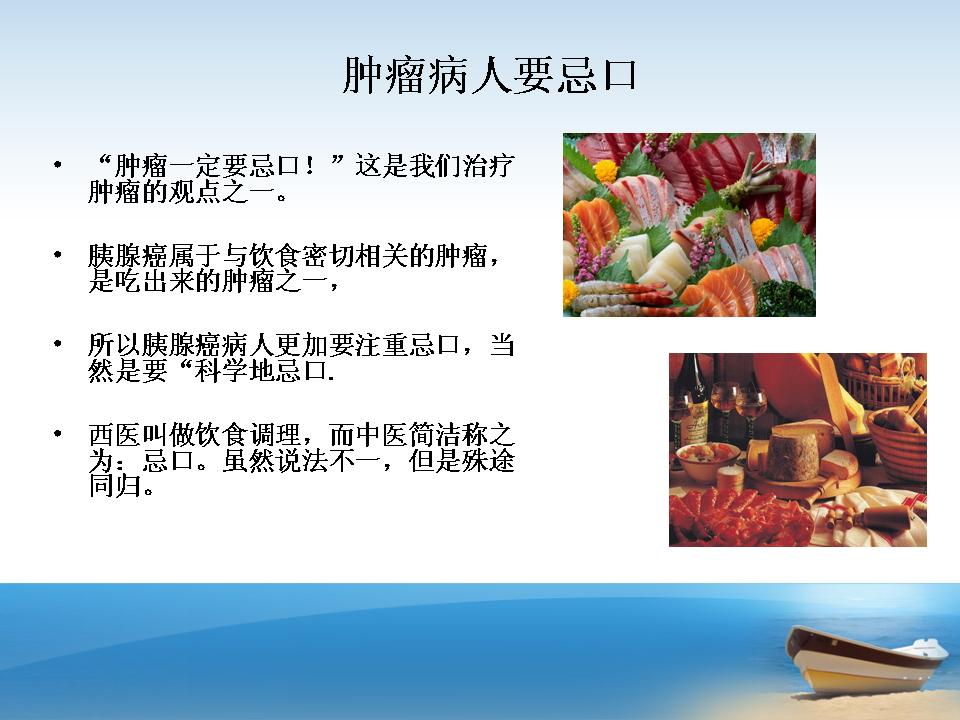 肿瘤病人要忌口

• “肿瘤一定要忌口！”这是我们治疗肿瘤的观点之一。

• 胰腺癌属于与饮食密切相关的肿瘤，是吃出来的肿瘤之一，

• 所以胰腺癌病人更加要注重忌口，当然是要“科学地忌口.

• 西医叫做饮食调理，而中医简洁称之为：忌口。虽然说法不一，但是殊途同归。